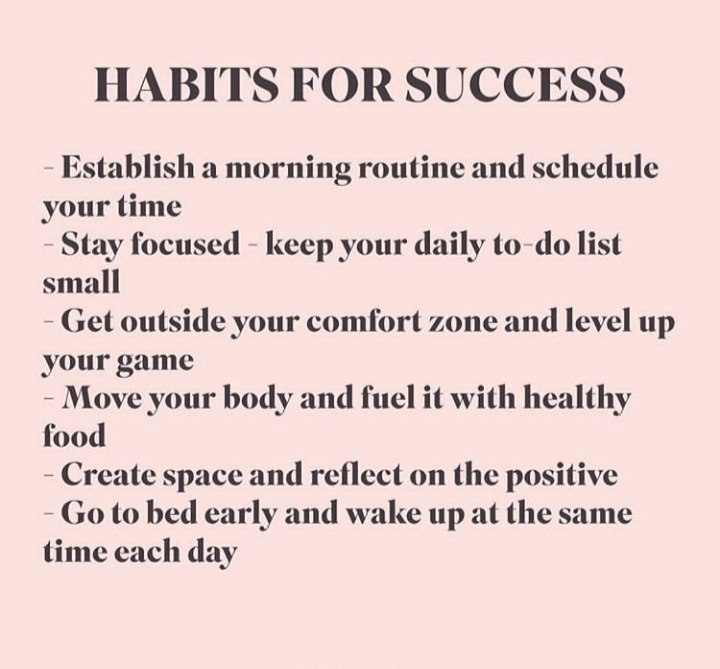 HABITS FOR SUCCESS

- Establish a morning routine and schedule your time
- Stay focused - keep your daily to-do list small
- Get outside your comfort zone and level up your game
- Move your body and fuel it with healthy food
- Create space and reflect on the positive
- Go to bed early and wake up at the same time each day